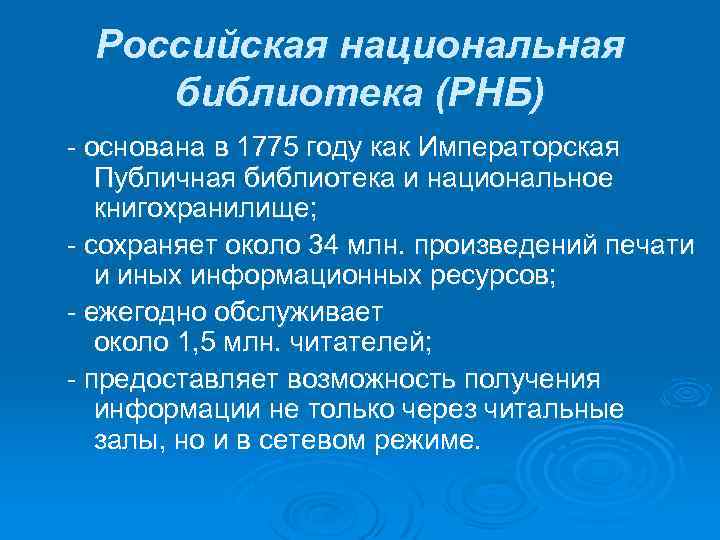 Российская национальная библиотека (РНБ)

- основана в 1775 году как Императорская Публичная библиотека и национальное книгохранилище;

- сохраняет около 34 млн. произведений печати и иных информационных ресурсов;

- ежегодно обслуживает около 1,5 млн. читателей;

- предоставляет возможность получения информации не только через читальные залы, но и в сетевом режиме.